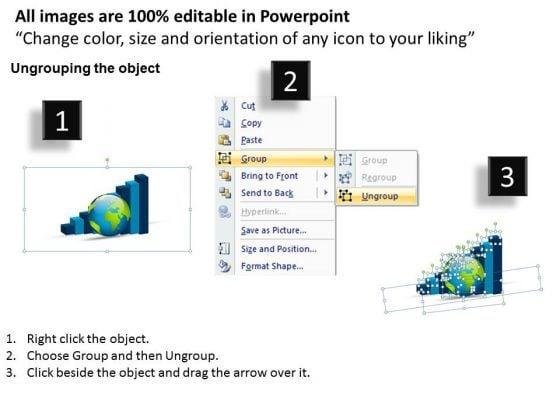 All images are 100% editable in Powerpoint
“Change color, size and orientation of any icon to your liking”

Ungrouping the object

1

2

Cut
Copy
Paste
Group
Bring to Front
Send to Back
Hyperlink...
Save as Picture...
Size and Position...
Format Shape...

Group
Regroup
Ungroup

3

1. Right click the object.
2. Choose Group and then Ungroup.
3. Click beside the object and drag the arrow over it.